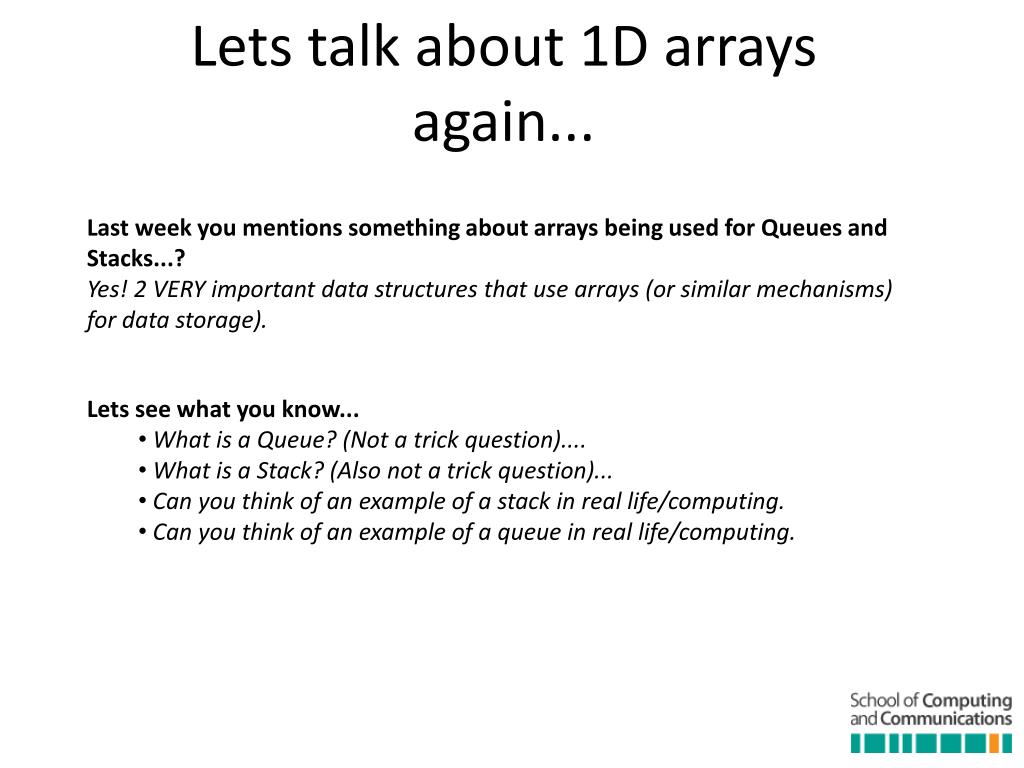 Lets talk about 1D arrays again...

Last week you mentions something about arrays being used for Queues and Stacks...?
Yes! 2 VERY important data structures that use arrays (or similar mechanisms) for data storage).

Lets see what you know...
• What is a Queue? (Not a trick question)....
• What is a Stack? (Also not a trick question)...
• Can you think of an example of a stack in real life/computing.
• Can you think of an example of a queue in real life/computing.

School of Computing and Communications